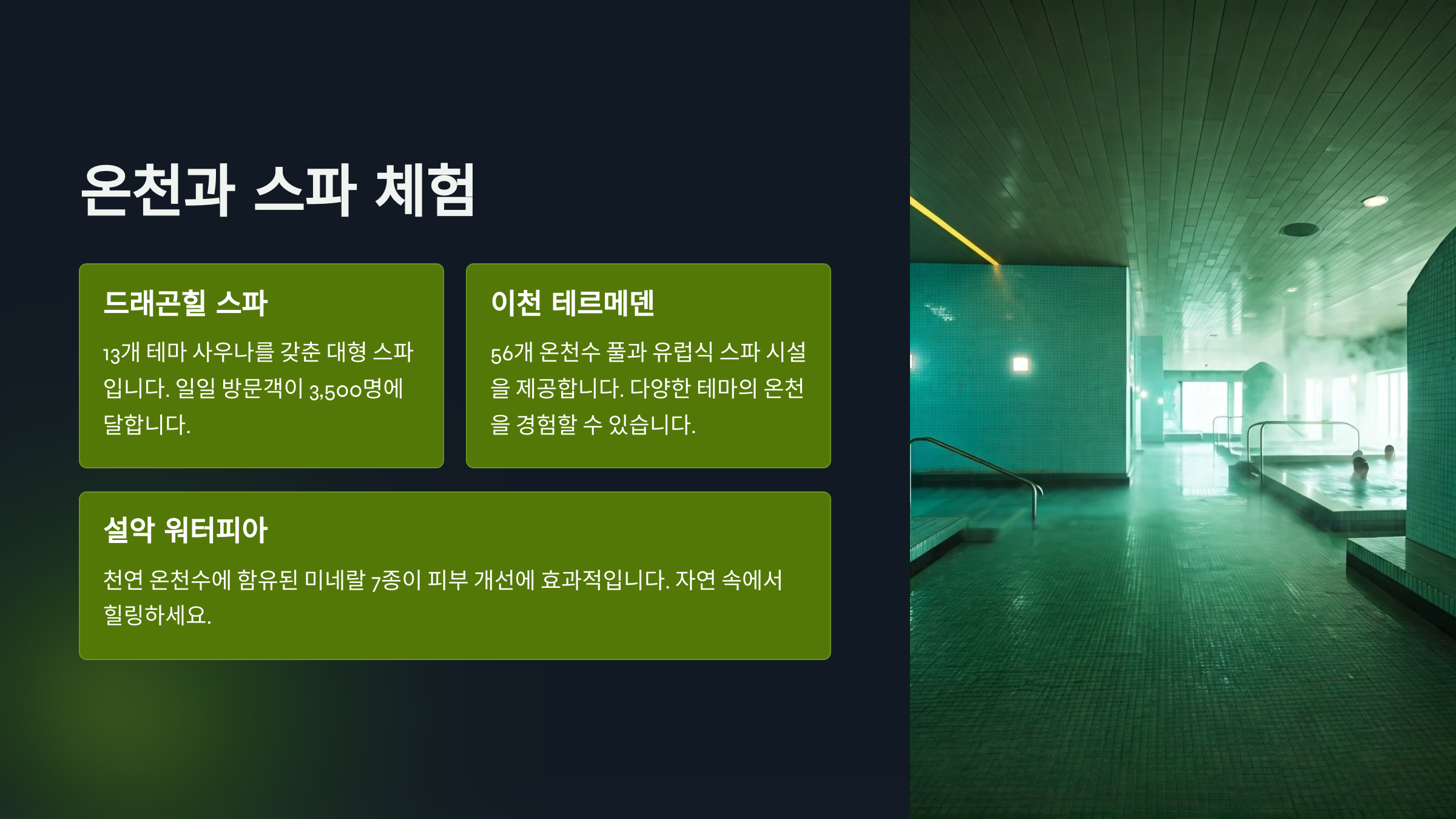 온천과 스파 체험

드래곤힐 스파

13개 테마 사우나를 갖춘 대형 스파입니다. 일일 방문객이 3,500명에 달합니다.

이천 테르메덴

56개 온천수 풀과 유럽식 스파 시설을 제공합니다. 다양한 테마의 온천을 경험할 수 있습니다.

설악 워터피아

천연 온천수에 함유된 미네랄 7종이 피부 개선에 효과적입니다. 자연 속에서 힐링하세요.